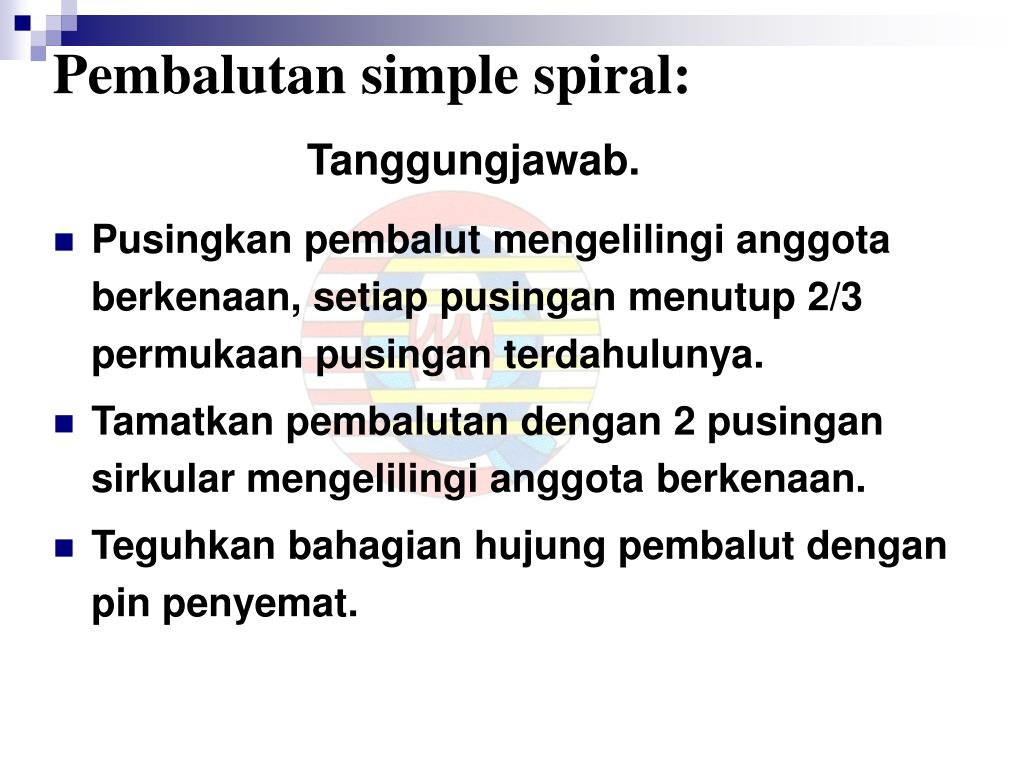 Pembalutan simple spiral:

Tanggungjawab.

- Pusingkan pembalut mengelilingi anggota berkenaan, setiap pusingan menutup 2/3 permukaan pusingan terdahulunya.
- Tamatkan pembalutan dengan 2 pusingan sirkular mengelilingi anggota berkenaan.
- Teguhkan bahagian hujung pembalut dengan pin penyemat.